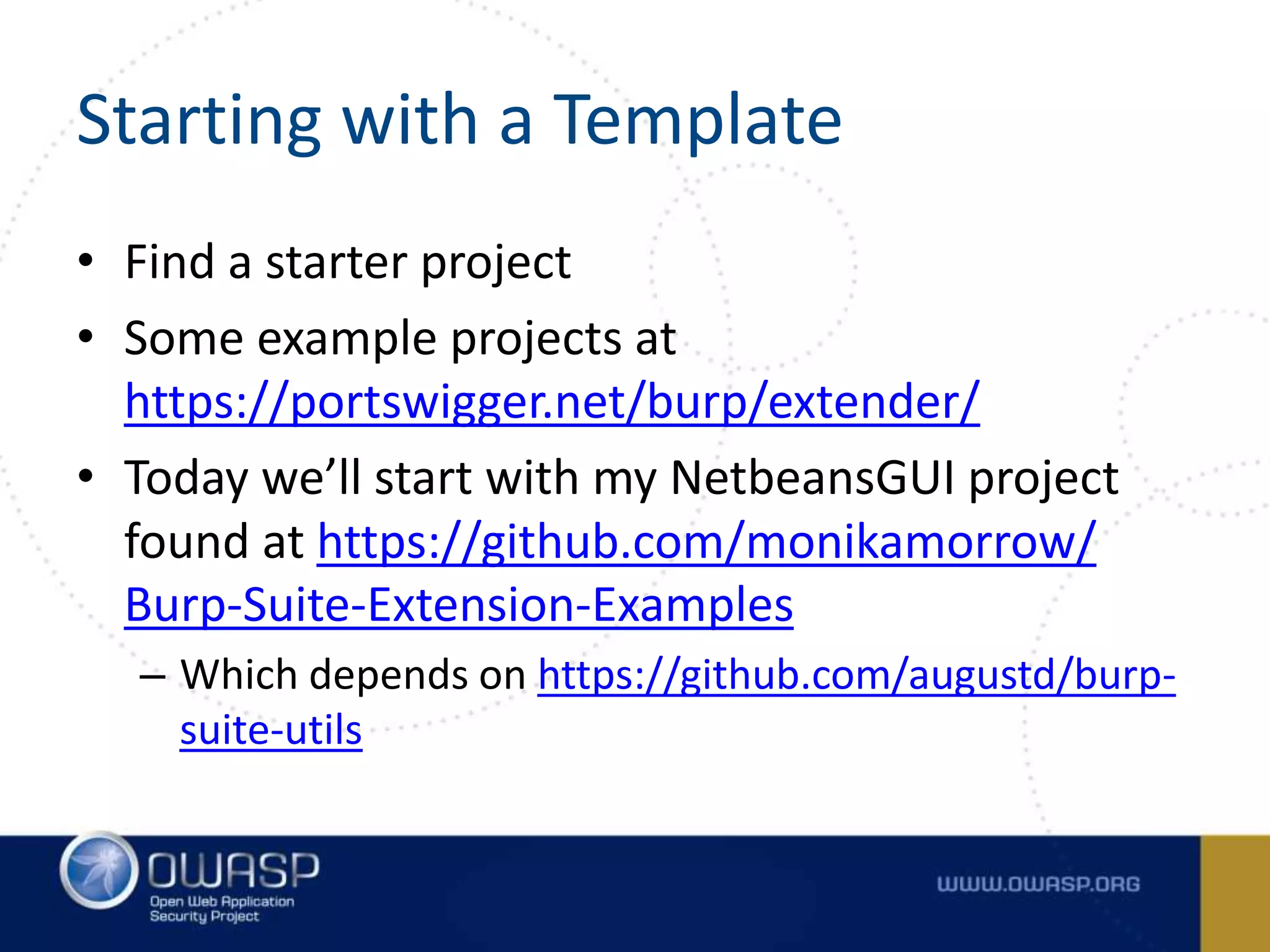 Starting with a Template

• Find a starter project
• Some example projects at https://portswigger.net/burp/extender/
• Today we'll start with my NetbeansGUI project found at https://github.com/monikamorrow/Burp-Suite-Extension-Examples
 – Which depends on https://github.com/augustd/burp-suite-utils

OWASP
Open Web Application Security Project

WWW.OWASP.ORG